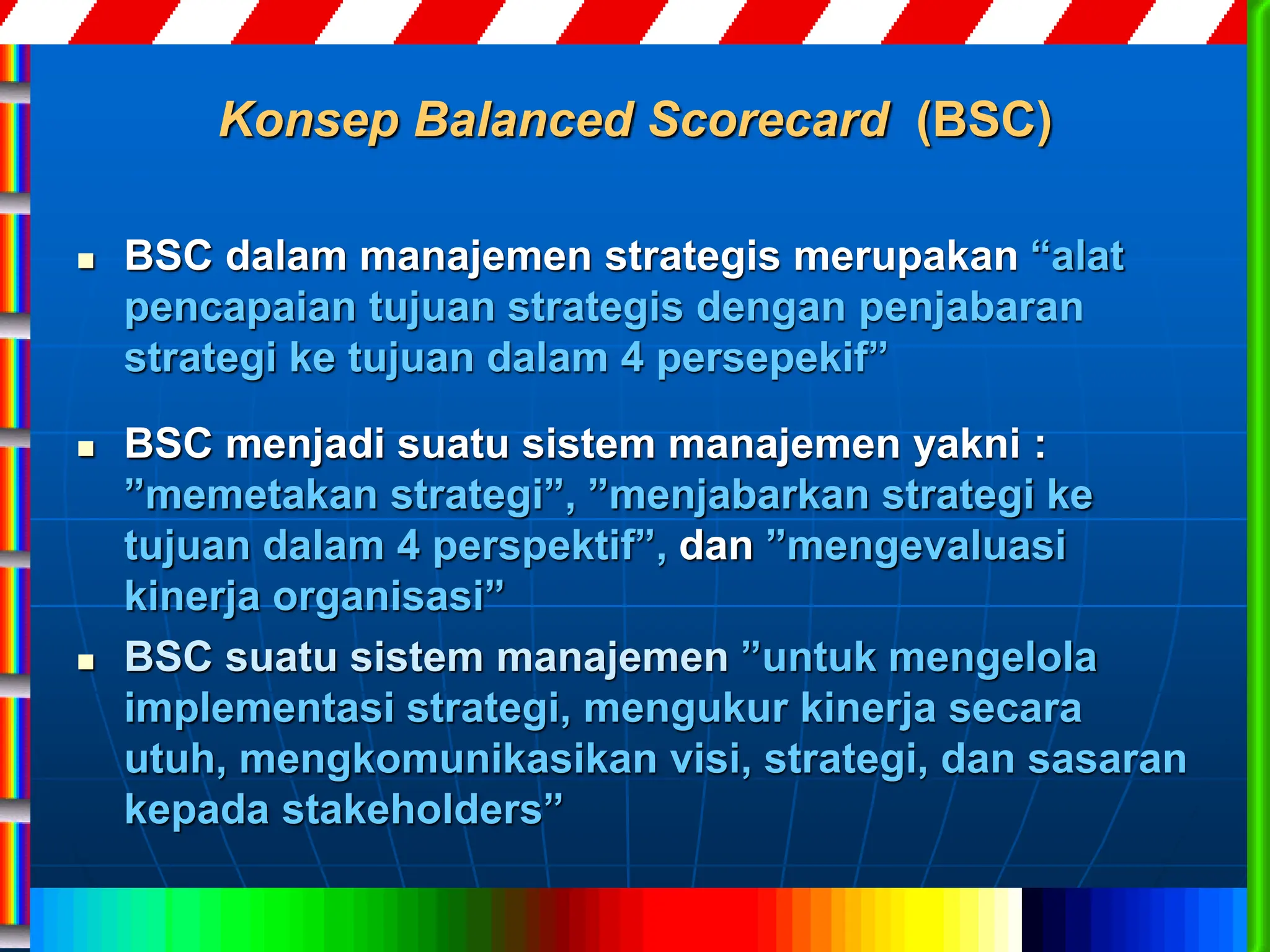 Konsep Balanced Scorecard (BSC)

▪ BSC dalam manajemen strategis merupakan “alat pencapaian tujuan strategis dengan penjabaran strategi ke tujuan dalam 4 persepekif”

▪ BSC menjadi suatu sistem manajemen yakni : ”memetakan strategi”, ”menjabarkan strategi ke tujuan dalam 4 perspektif”, dan ”mengevaluasi kinerja organisasi”

▪ BSC suatu sistem manajemen ”untuk mengelola implementasi strategi, mengukur kinerja secara utuh, mengkomunikasikan visi, strategi, dan sasaran kepada stakeholders”